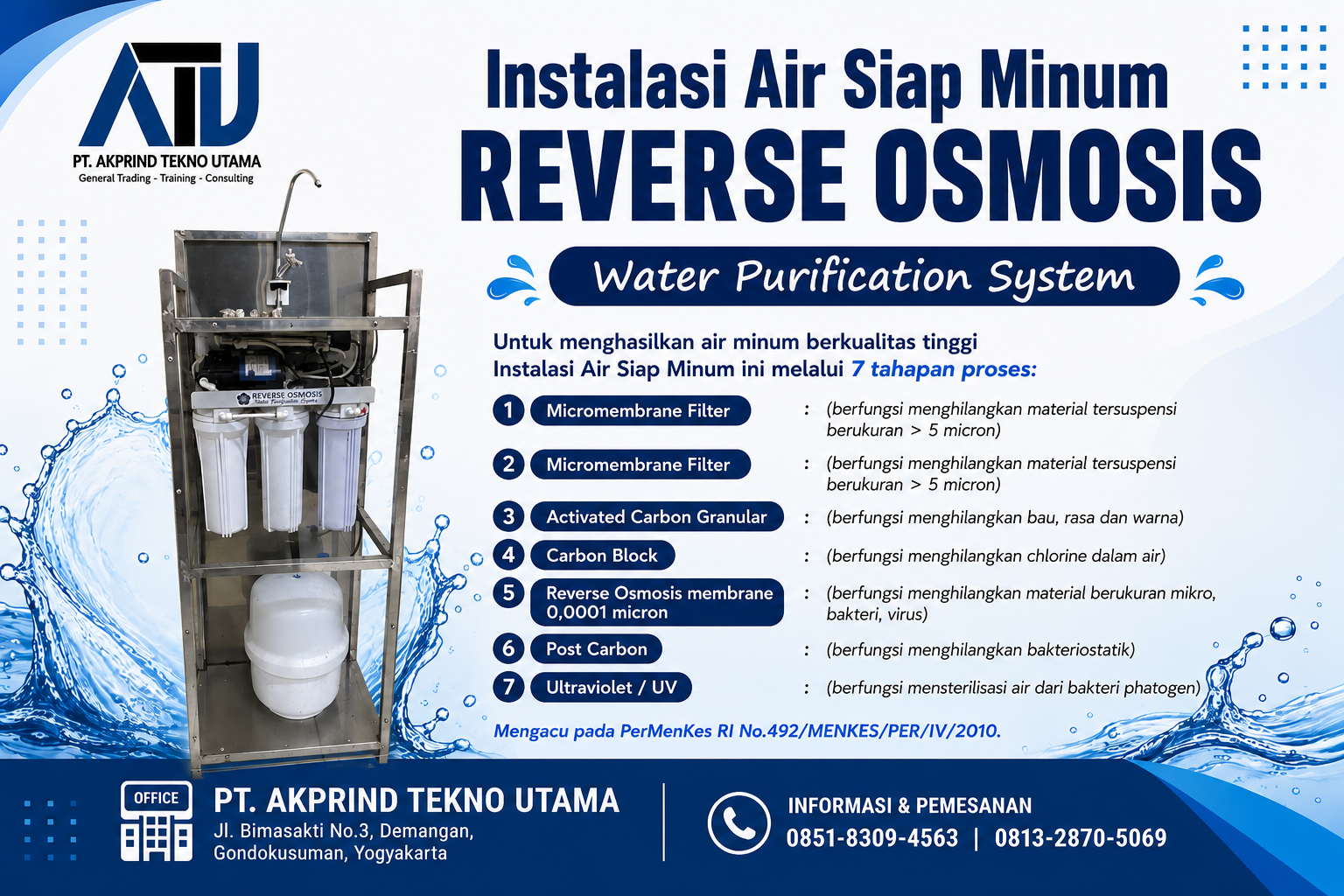 ATU
PT. AKPRIND TEKNO UTAMA
General Trading - Training - Consulting

Instalasi Air Siap Minum
REVERSE OSMOSIS
Water Purification System

REVERSE OSMOSIS

Untuk menghasilkan air minum berkualitas tinggi
Instalasi Air Siap Minum ini melalui 7 tahapan proses:

1 Micromembrane Filter : (berfungsi menghilangkan material tersuspensi berukuran > 5 micron)
2 Micromembrane Filter : (berfungsi menghilangkan material tersuspensi berukuran > 5 micron)
3 Activated Carbon Granular : (berfungsi menghilangkan bau, rasa dan warna)
4 Carbon Block : (berfungsi menghilangkan chlorine dalam air)
5 Reverse Osmosis membrane 0,0001 micron : (berfungsi menghilangkan material berukuran mikro, bakteri, virus)
6 Post Carbon : (berfungsi menghilangkan bakteriostatik)
7 Ultraviolet / UV : (berfungsi mensterilisasi air dari bakteri phatogen)

Mengacu pada PerMenKes RI No.492/MENKES/PER/IV/2010.

OFFICE
PT. AKPRIND TEKNO UTAMA
Jl. Bimasakti No.3, Demangan, Gondokusuman, Yogyakarta

INFORMASI & PEMESANAN
0851-8309-4563 | 0813-2870-5069